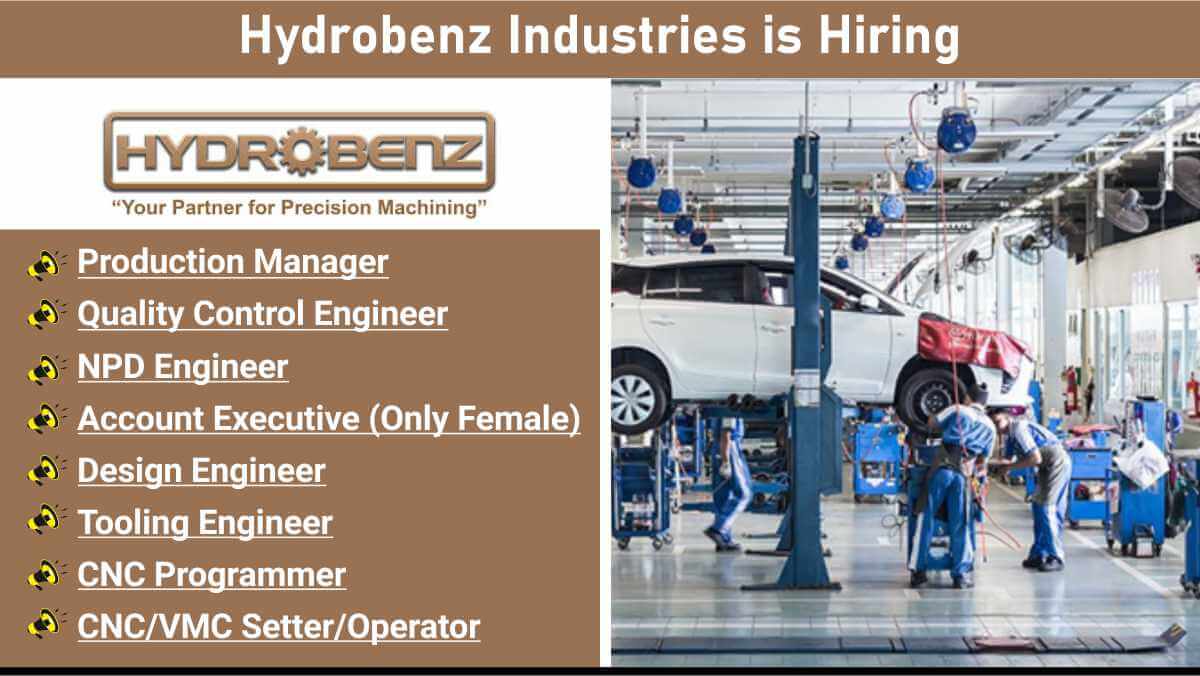 Hydrobenz Industries is Hiring

HYDROBENZ

"Your Partner for Precision Machining"

Production Manager

Quality Control Engineer

NPD Engineer

Account Executive (Only Female)

Design Engineer

Tooling Engineer

CNC Programmer

CNC/VMC Setter/Operator